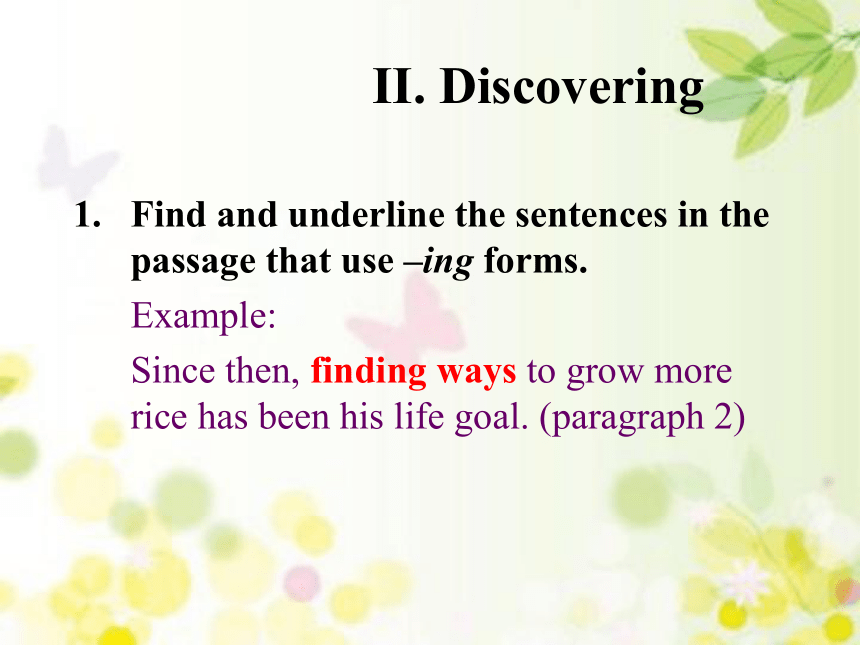 II. Discovering

1. Find and underline the sentences in the passage that use –ing forms.

Example:

Since then, finding ways to grow more rice has been his life goal. (paragraph 2)